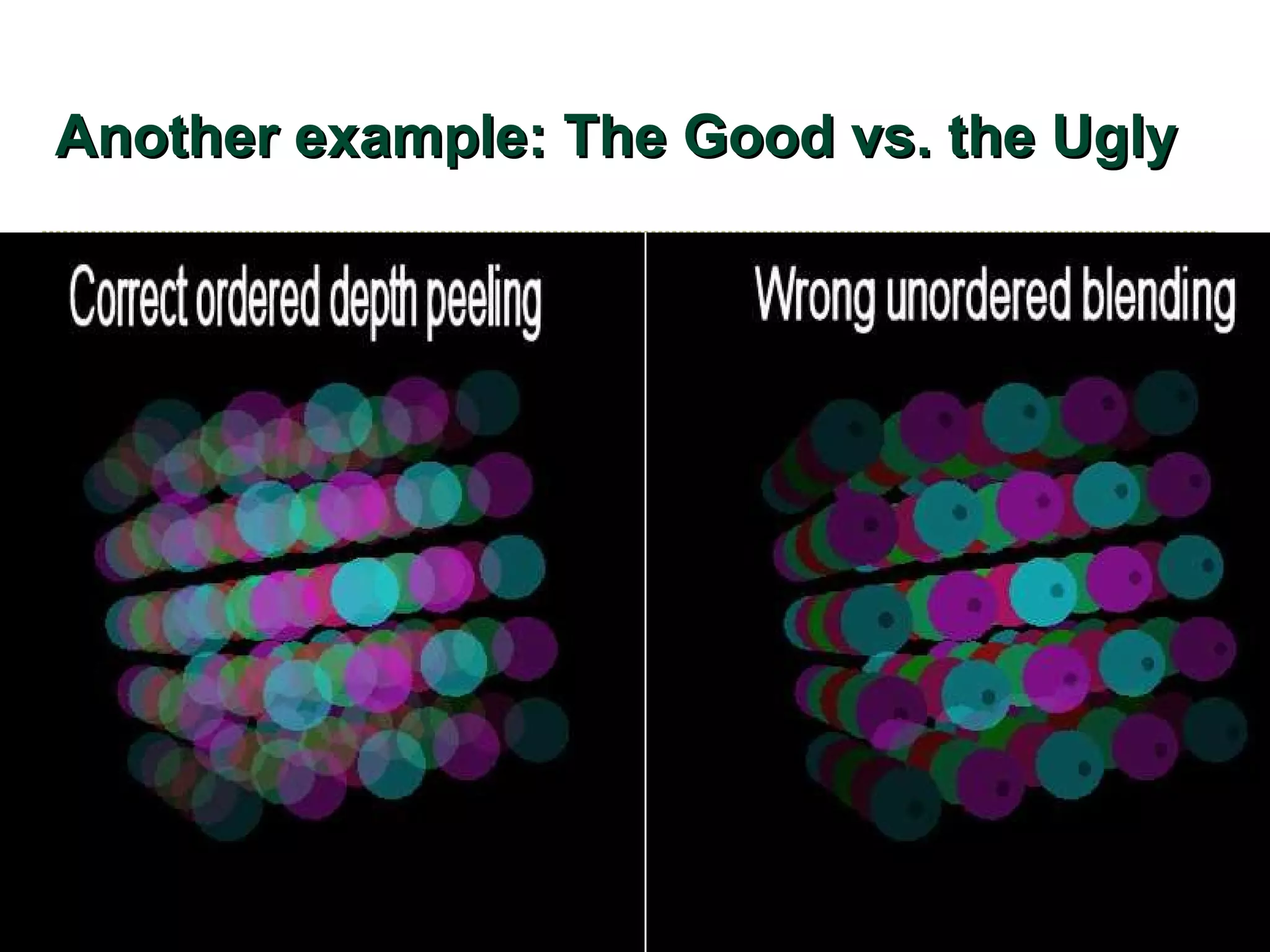 Another example: The Good vs. the Ugly

Correct ordered depth peeling

Wrong unordered blending